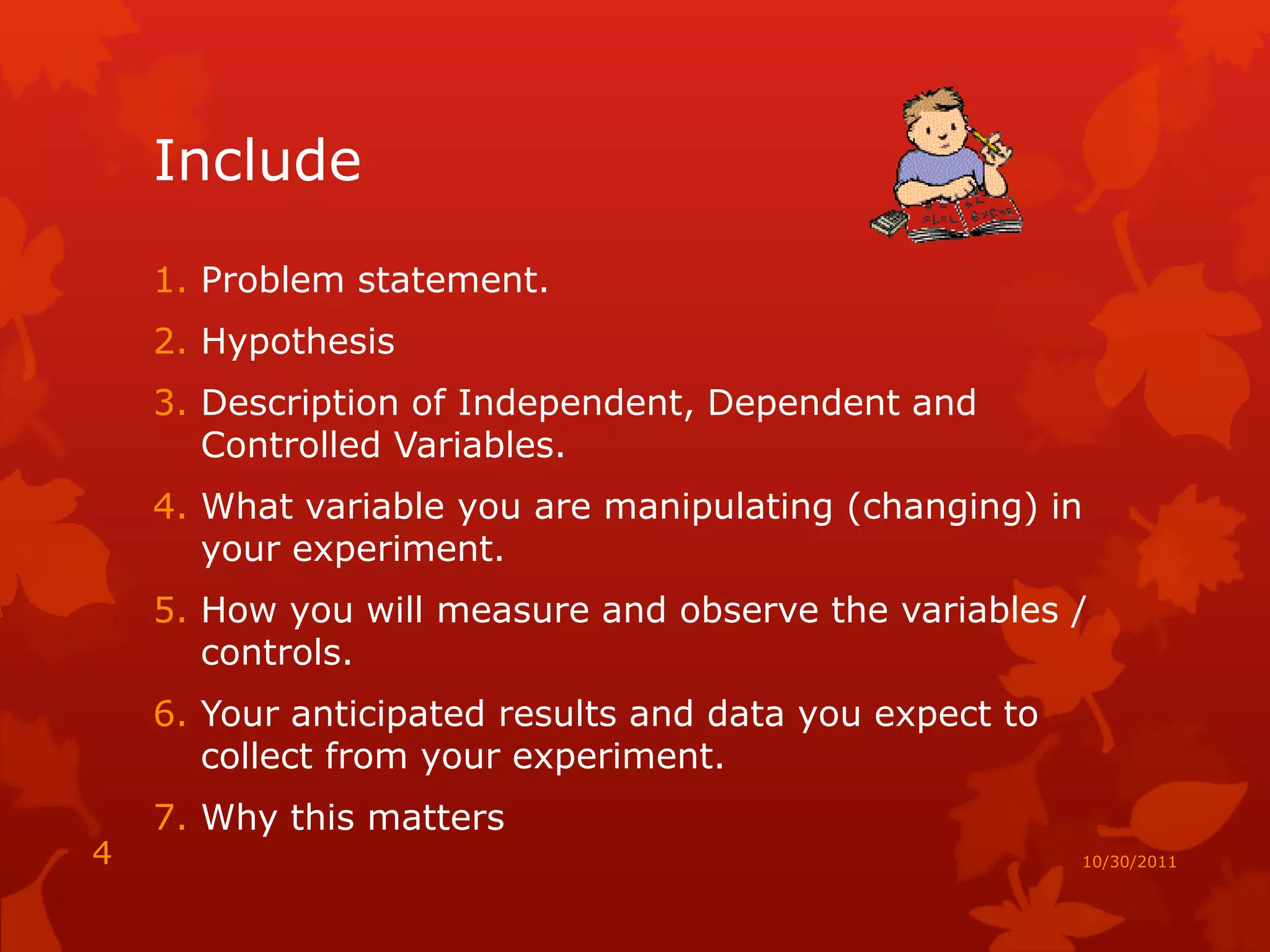 Include

1. Problem statement.
2. Hypothesis
3. Description of Independent, Dependent and Controlled Variables.
4. What variable you are manipulating (changing) in your experiment.
5. How you will measure and observe the variables / controls.
6. Your anticipated results and data you expect to collect from your experiment.
7. Why this matters

4

10/30/2011